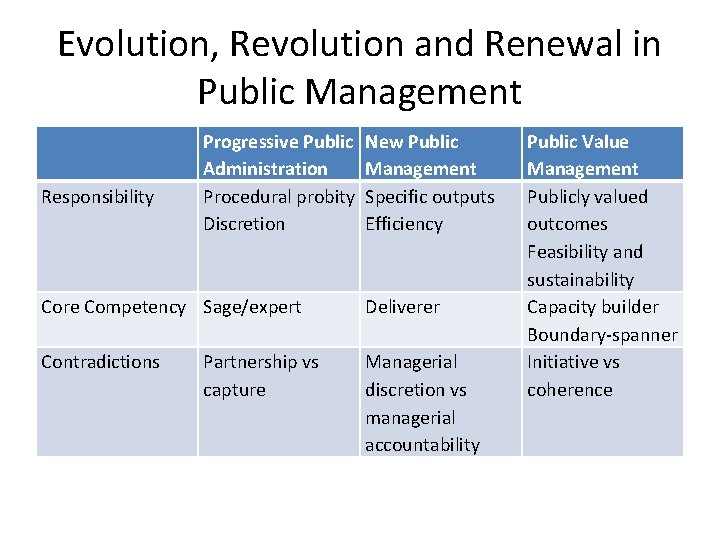 Evolution, Revolution and Renewal in Public Management

| | Progressive Public Administration | New Public Management | Public Value Management |
|---|---|---|---|
| Responsibility | Procedural probity Discretion | Specific outputs Efficiency | Publicly valued outcomes Feasibility and sustainability |
| Core Competency | Sage/expert | Deliverer | Capacity builder Boundary-spanner |
| Contradictions | Partnership vs capture | Managerial discretion vs managerial accountability | Initiative vs coherence |